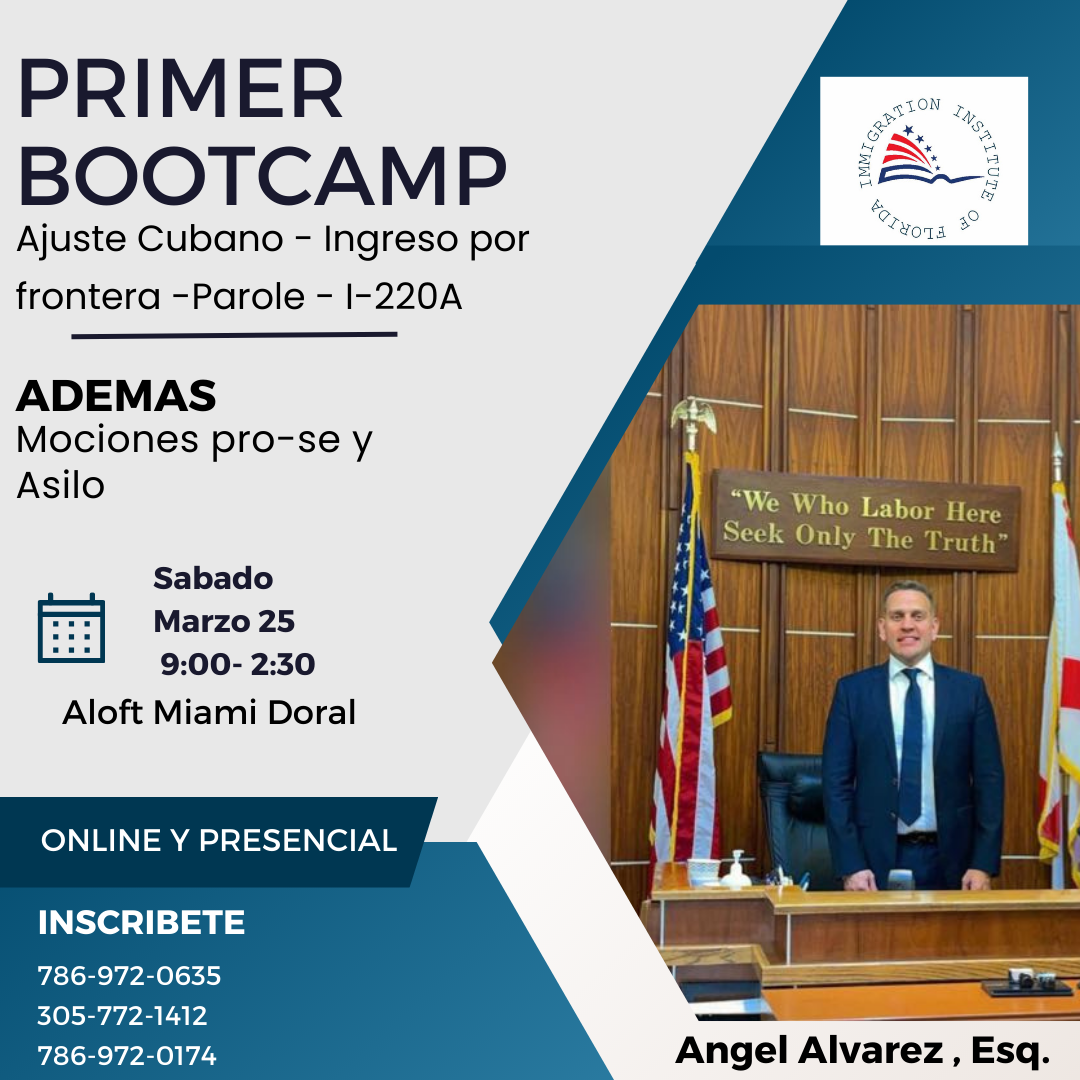 PRIMER BOOTCAMP
Ajuste Cubano - Ingreso por frontera -Parole - I-220A

ADEMAS
Mociones pro-se y Asilo

Sabado
Marzo 25
9:00- 2:30
Aloft Miami Doral

ONLINE Y PRESENCIAL

INSCRIBETE
786-972-0635
305-772-1412
786-972-0174

IMMIGRATION INSTITUTE OF FLORIDA

"We Who Labor Here Seek Only The Truth"

Angel Alvarez , Esq.